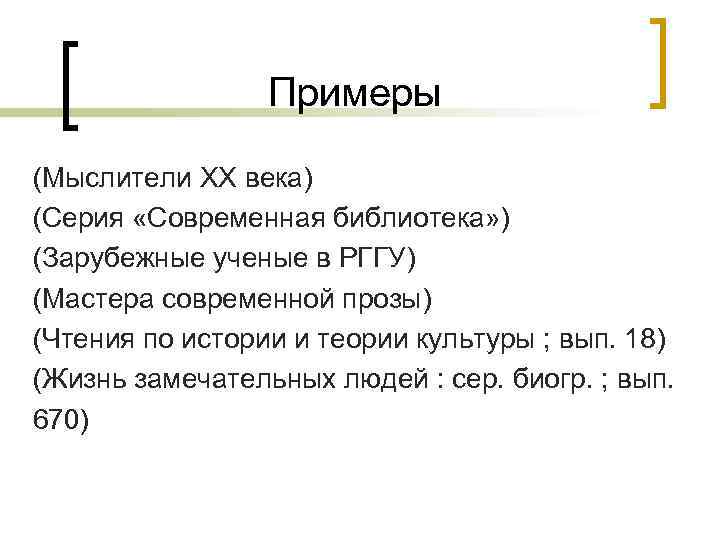 Примеры

(Мыслители XX века)
(Серия «Современная библиотека»)
(Зарубежные ученые в РГГУ)
(Мастера современной прозы)
(Чтения по истории и теории культуры ; вып. 18)
(Жизнь замечательных людей : сер. биогр. ; вып. 670)